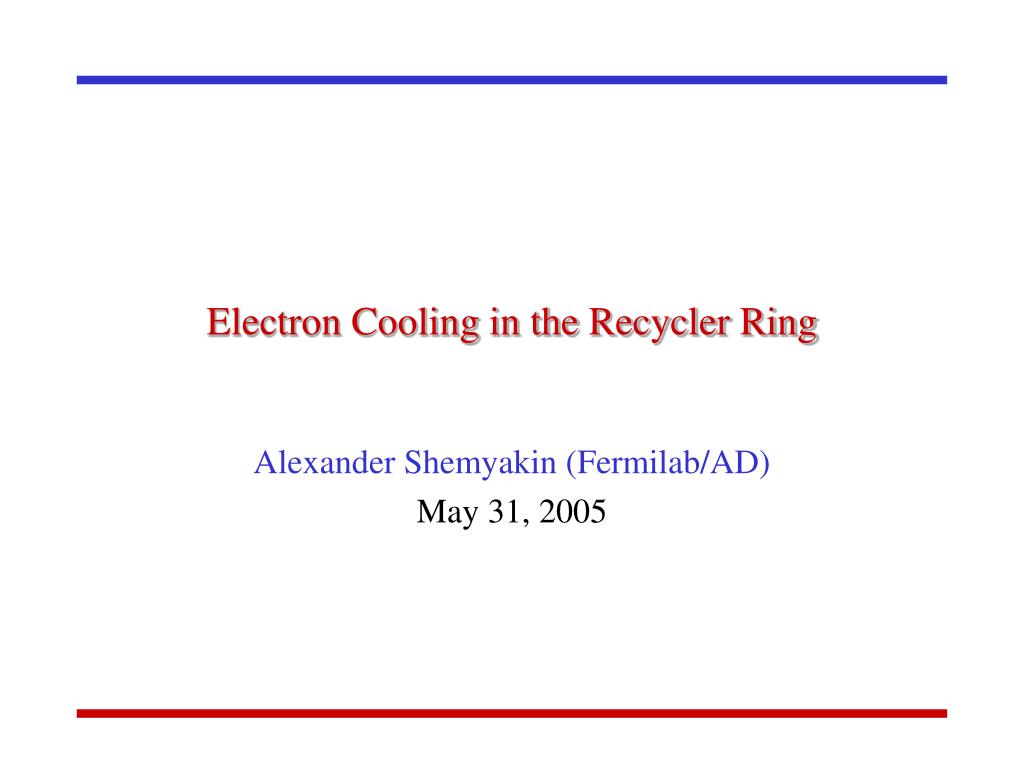 Electron Cooling in the Recycler Ring

Alexander Shemyakin (Fermilab/AD)
May 31, 2005